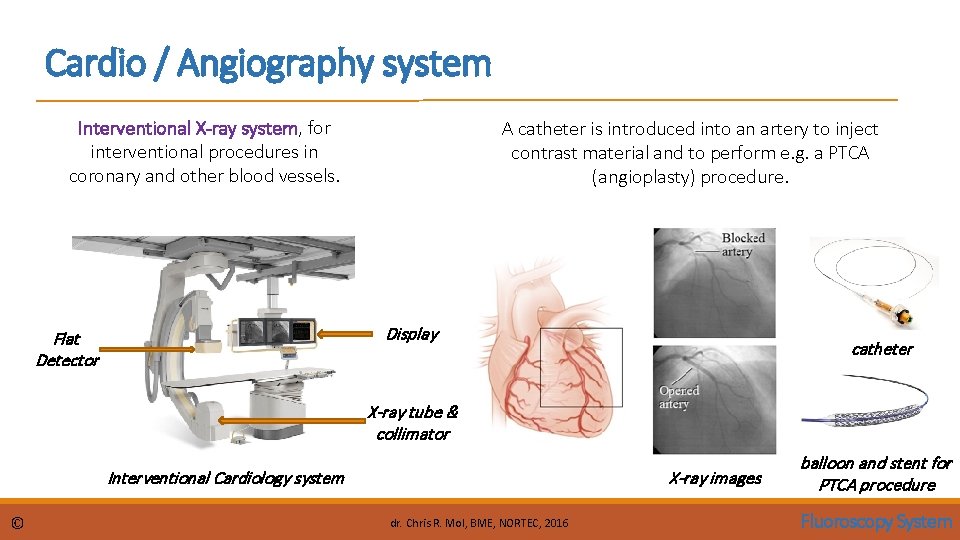 Cardio / Angiography system

Interventional X-ray system, for interventional procedures in coronary and other blood vessels.

A catheter is introduced into an artery to inject contrast material and to perform e.g. a PTCA (angioplasty) procedure.

Flat Detector

Display

X-ray tube & collimator

Interventional Cardiology system

Blocked artery

Opened artery

X-ray images

catheter

balloon and stent for PTCA procedure

©

dr. Chris R. Mol, BME, NORTEC, 2016

Fluoroscopy System